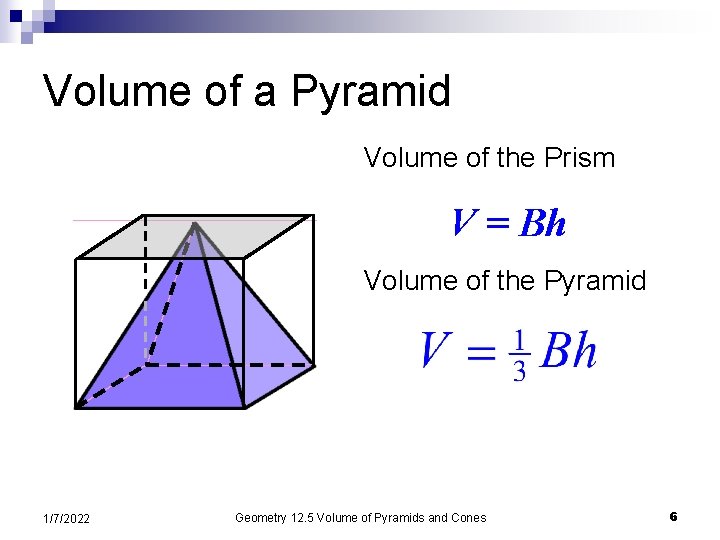 Volume of a Pyramid

Volume of the Prism

$V = Bh$

Volume of the Pyramid

$V = \frac{1}{3}Bh$

1/7/2022

Geometry 12.5 Volume of Pyramids and Cones

6